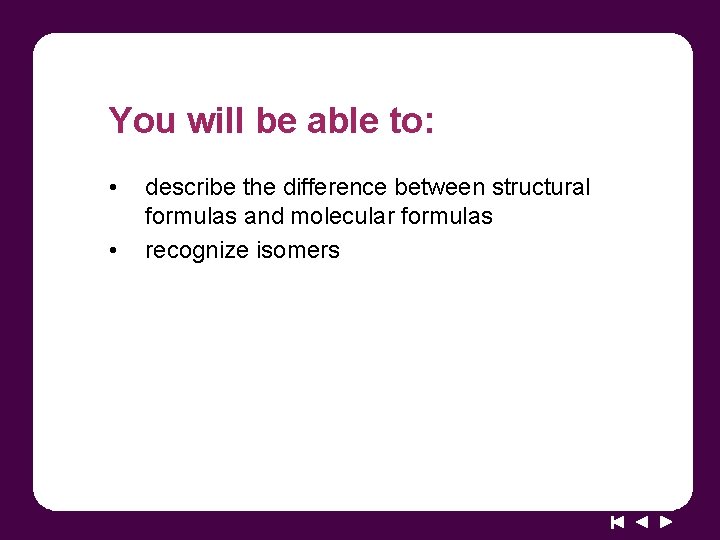 You will be able to:

• describe the difference between structural formulas and molecular formulas
• recognize isomers